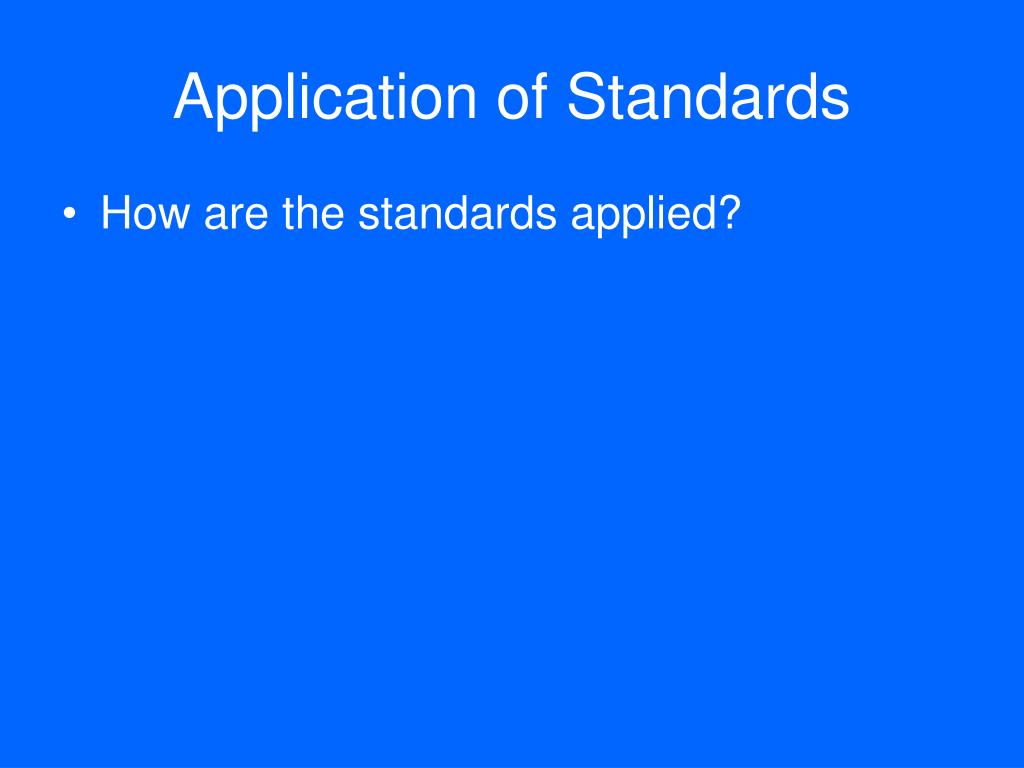 Application of Standards

• How are the standards applied?